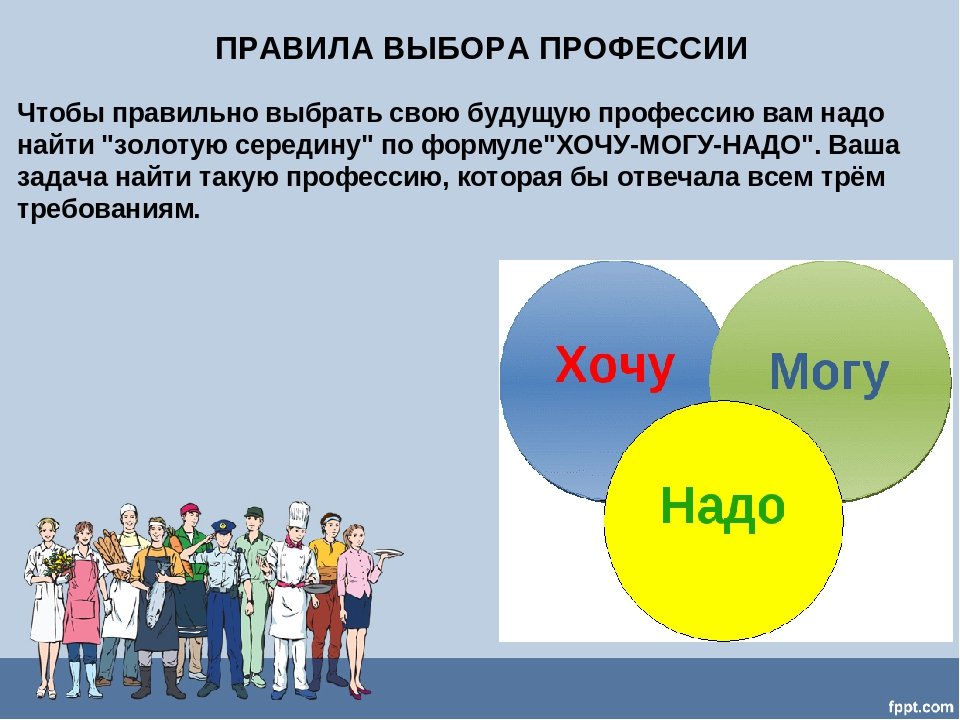 ПРАВИЛА ВЫБОРА ПРОФЕССИИ

Чтобы правильно выбрать свою будущую профессию вам надо найти "золотую середину" по формуле"ХОЧУ-МОГУ-НАДО". Ваша задача найти такую профессию, которая бы отвечала всем трём требованиям.

Хочу

Могу

Надо

fppt.com